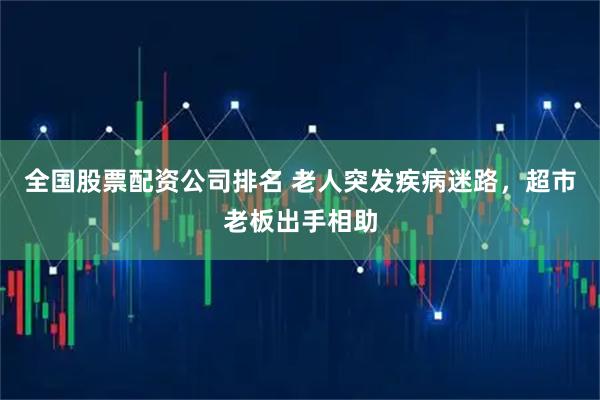 全国股票配资公司排名 老人突发疾病迷路，超市老板出手相助